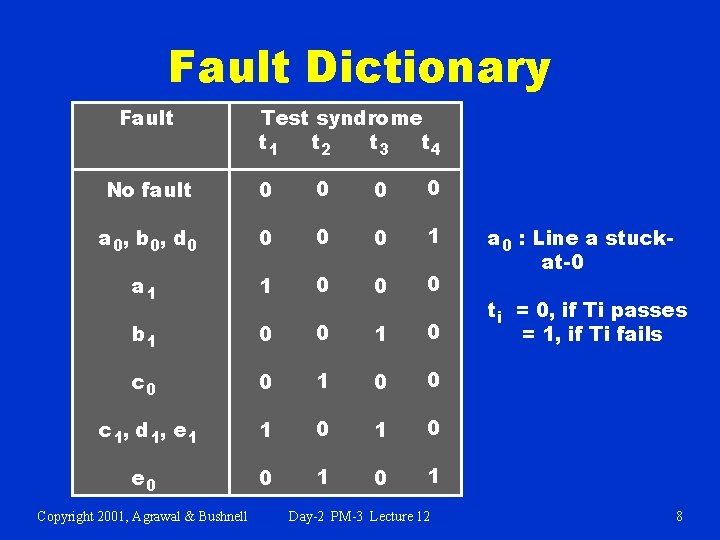 Fault Dictionary

| Fault | Test syndrome $t_1$ | $t_2$ | $t_3$ | $t_4$ |
|---|---|---|---|---|
| No fault | 0 | 0 | 0 | 0 |
| $a_0$, $b_0$, $d_0$ | 0 | 0 | 0 | 1 |
| $a_1$ | 1 | 0 | 0 | 0 |
| $b_1$ | 0 | 0 | 1 | 0 |
| $c_0$ | 0 | 1 | 0 | 0 |
| $c_1$, $d_1$, $e_1$ | 1 | 0 | 1 | 0 |
| $e_0$ | 0 | 1 | 0 | 1 |

$a_0$ : Line a stuck-at-0

$t_i$ = 0, if Ti passes
= 1, if Ti fails

Copyright 2001, Agrawal & Bushnell

Day-2 PM-3 Lecture 12

8